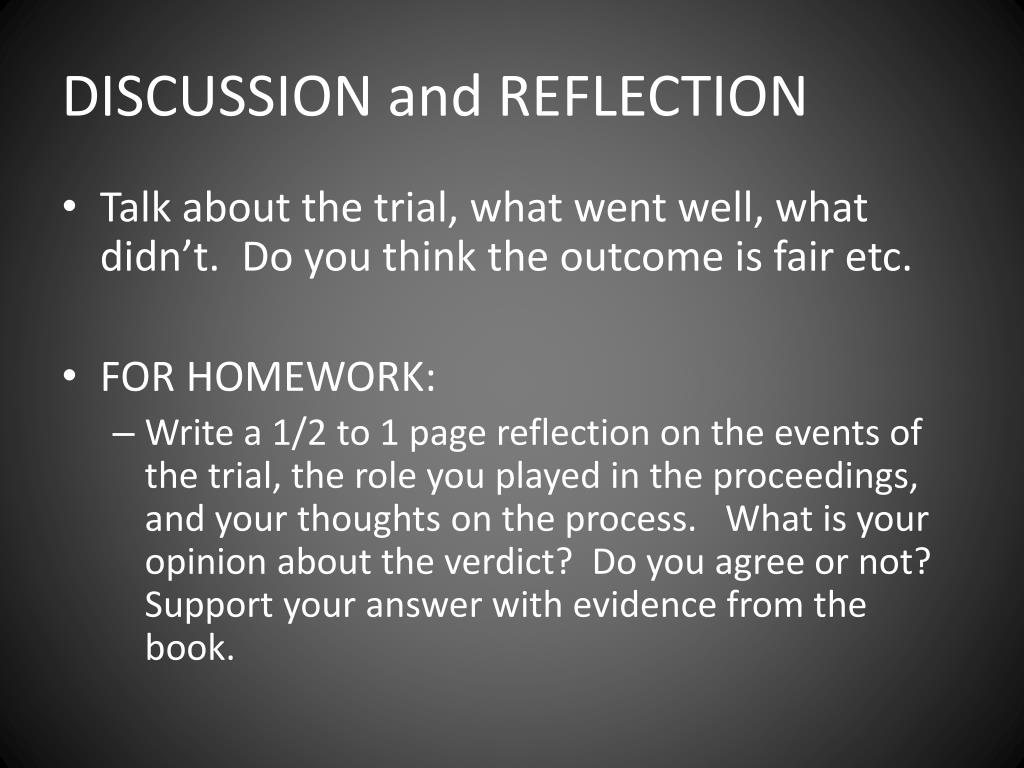 DISCUSSION and REFLECTION

• Talk about the trial, what went well, what didn’t. Do you think the outcome is fair etc.

• FOR HOMEWORK:
– Write a 1/2 to 1 page reflection on the events of the trial, the role you played in the proceedings, and your thoughts on the process. What is your opinion about the verdict? Do you agree or not? Support your answer with evidence from the book.